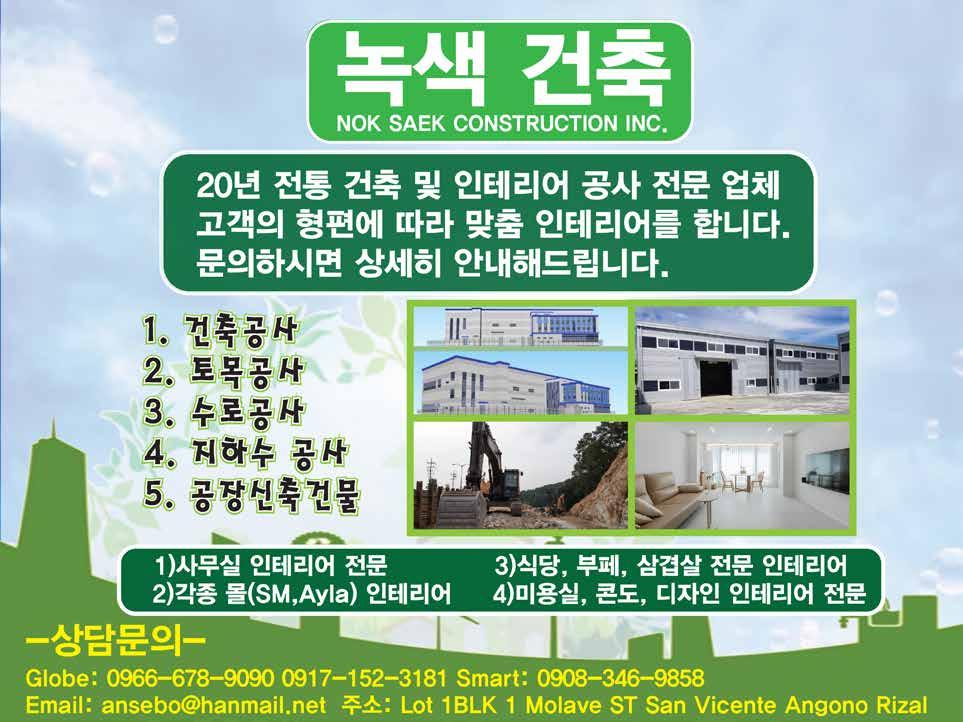 녹색 건축
NOK SAEK CONSTRUCTION INC.

20년 전통 건축 및 인테리어 공사 전문 업체
고객의 형편에 따라 맞춤 인테리어를 합니다.
문의하시면 상세히 안내해드립니다.

1. 건축공사
2. 토목공사
3. 수로공사
4. 지하수 공사
5. 공장신축건물

1)사무실 인테리어 전문
2)각종 몰(SM,Ayla) 인테리어
3)식당, 부페, 삼겹살 전문 인테리어
4)미용실, 콘도, 디자인 인테리어 전문

-상담문의-
Globe: 0966-678-9090 0917-152-3181 Smart: 0908-346-9858
Email: ansebo@hanmail.net 주소: Lot 1BLK 1 Molave ST San Vicente Angono Rizal